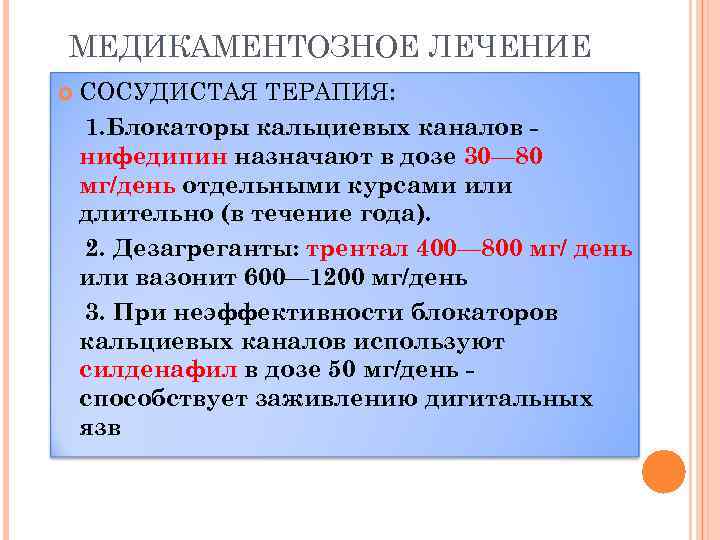 МЕДИКАМЕНТОЗНОЕ ЛЕЧЕНИЕ

СОСУДИСТАЯ ТЕРАПИЯ:

1.Блокаторы кальциевых каналов - нифедипин назначают в дозе 30—80 мг/день отдельными курсами или длительно (в течение года).

2. Дезагреганты: трентал 400—800 мг/ день или вазонит 600—1200 мг/день

3. При неэффективности блокаторов кальциевых каналов используют силденафил в дозе 50 мг/день - способствует заживлению дигитальных язв